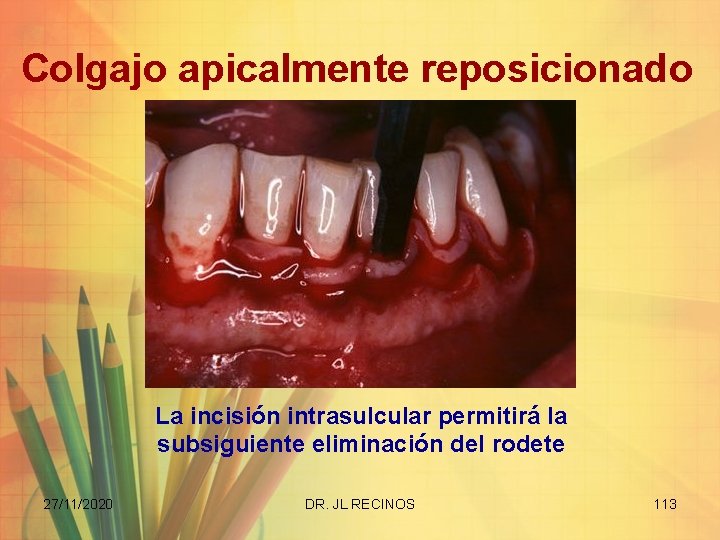 Colgajo apicalmente reposicionado

La incisión intrasulcular permitirá la subsiguiente eliminación del rodete

27/11/2020

DR. JL RECINOS

113